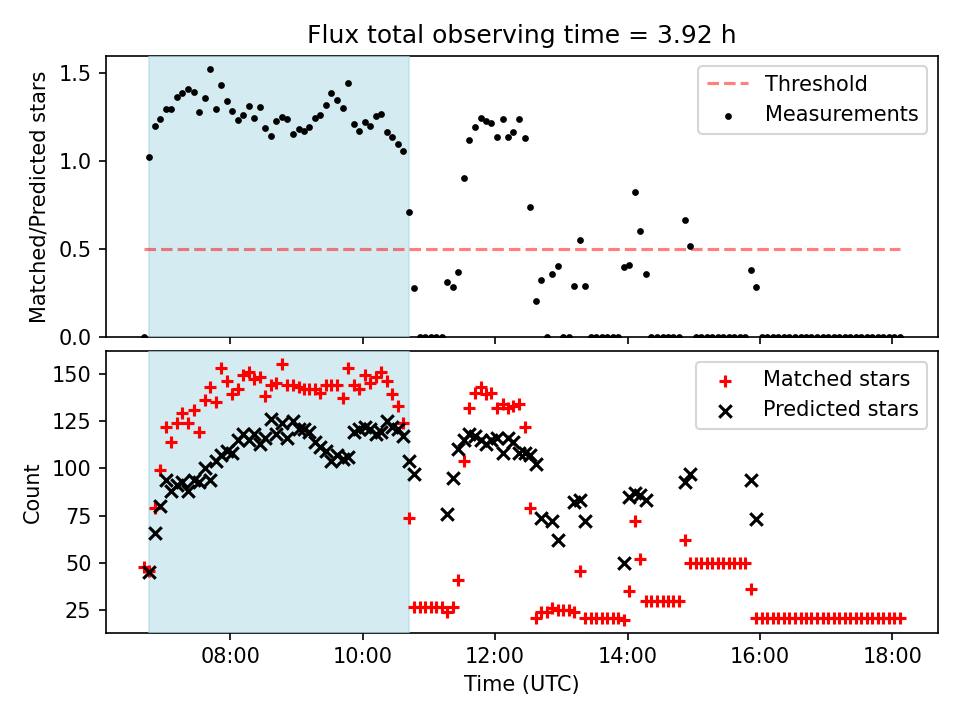 Flux total observing time = 3.92 h

Matched/Predicted stars

1.5
1.0
0.5
0.0

Threshold
Measurements

Count

150
125
100
75
50
25

Matched stars
Predicted stars

08:00
10:00
12:00
14:00
16:00
18:00

Time (UTC)